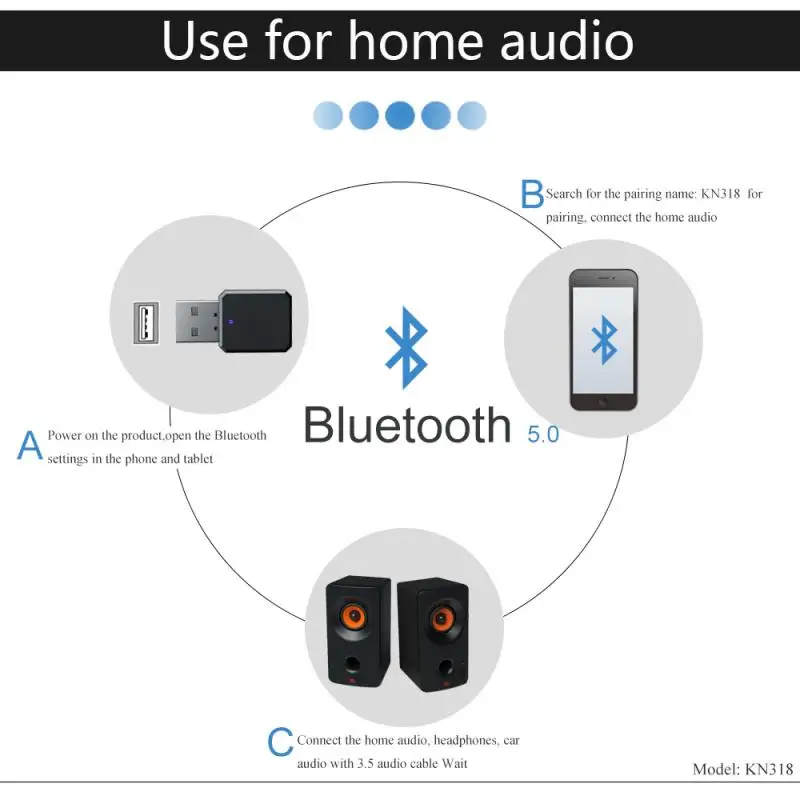 Use for home audio

B Search for the pairing name: KN318 for pairing, connect the home audio

Bluetooth 5.0

A Power on the product,open the Bluetooth settings in the phone and tablet

C Connect the home audio, headphones, car audio with 3.5 audio cable Wait

Model: KN318